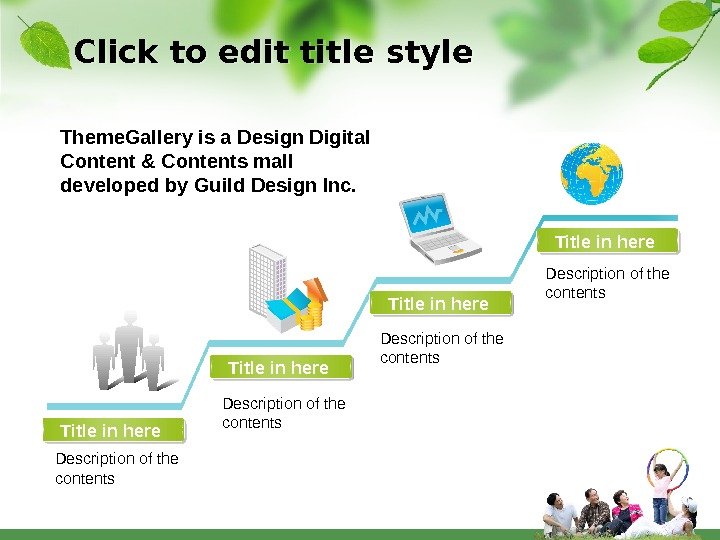 Click to edit title style

ThemeGallery is a Design Digital Content & Contents mall developed by Guild Design Inc.

Title in here

Description of the contents

Title in here

Description of the contents

Title in here

Description of the contents

Title in here

Description of the contents